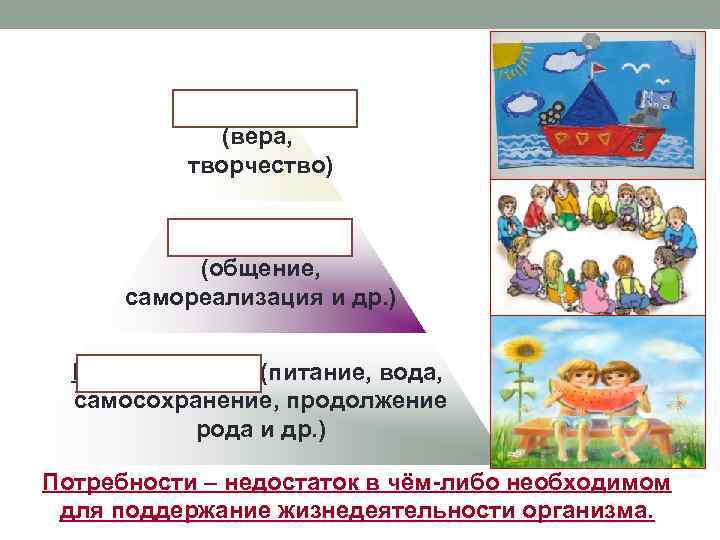 (вера, творчество)

(общение, самореализация и др.)

(питание, вода, самосохранение, продолжение рода и др.)

Потребности – недостаток в чём-либо необходимом для поддержание жизнедеятельности организма.